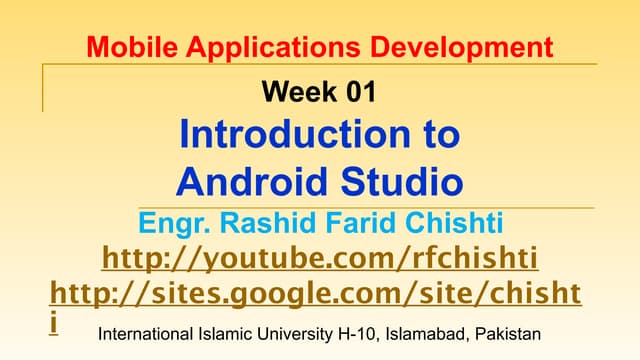 Mobile Applications Development

Week 01

Introduction to Android Studio

Engr. Rashid Farid Chishti

http://youtube.com/rfchishti

http://sites.google.com/site/chishti

International Islamic University H-10, Islamabad, Pakistan